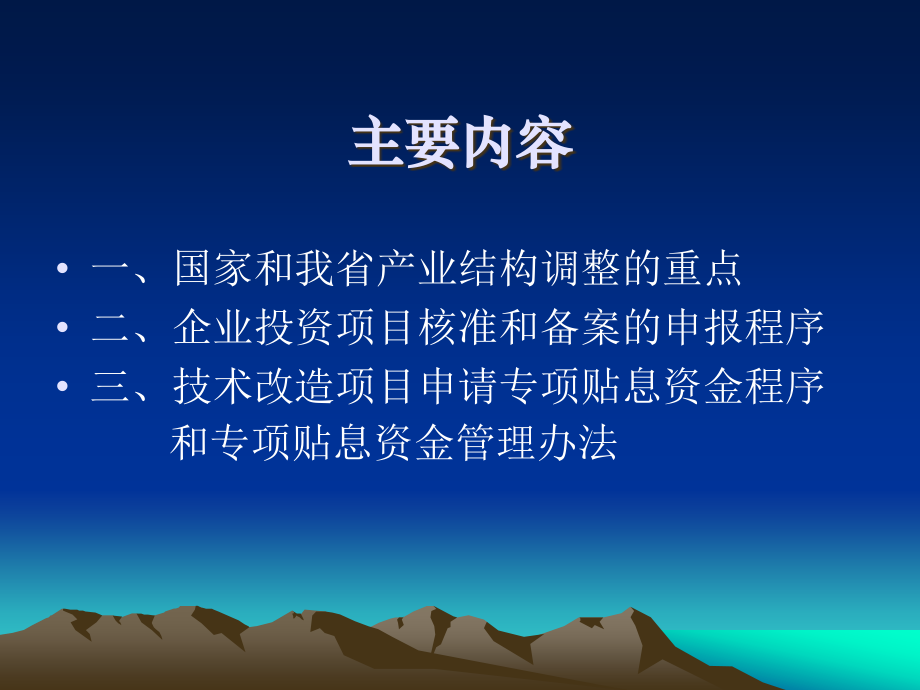 主要内容

• 一、国家和我省产业结构调整的重点
• 二、企业投资项目核准和备案的申报程序
• 三、技术改造项目申请专项贴息资金程序和专项贴息资金管理办法